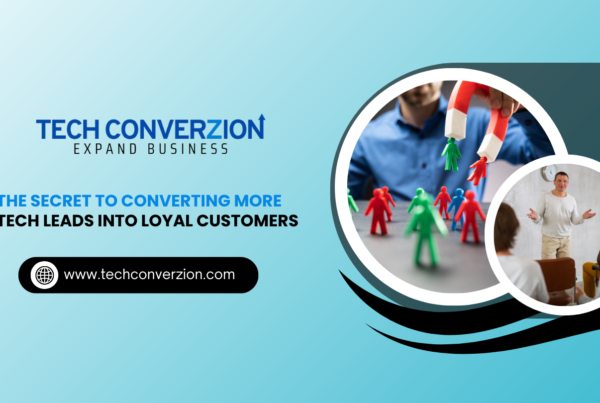 TECH CONVERZION
EXPAND BUSINESS

THE SECRET TO CONVERTING MORE TECH LEADS INTO LOYAL CUSTOMERS

www.techconverzion.com